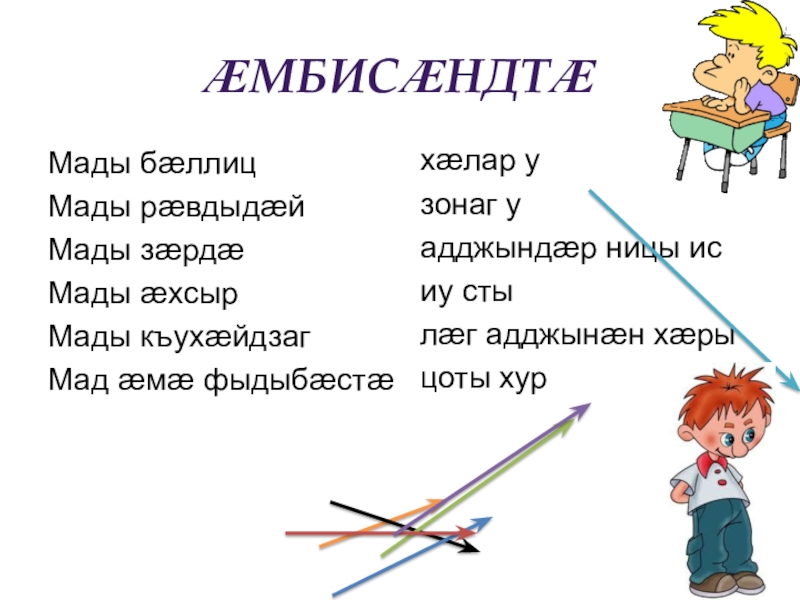 ÆМБИСÆНДТÆ

Мады бæллиц
Мады рæвдыдæй
Мады зæрдæ
Мады æхсыр
Мады къухæйдзаг
Мад æмæ фыдыбæстæ

хæлар у
зонаг у
адджындæр ницы ис
иу сты
лæг адджынæн хæры
цоты хур